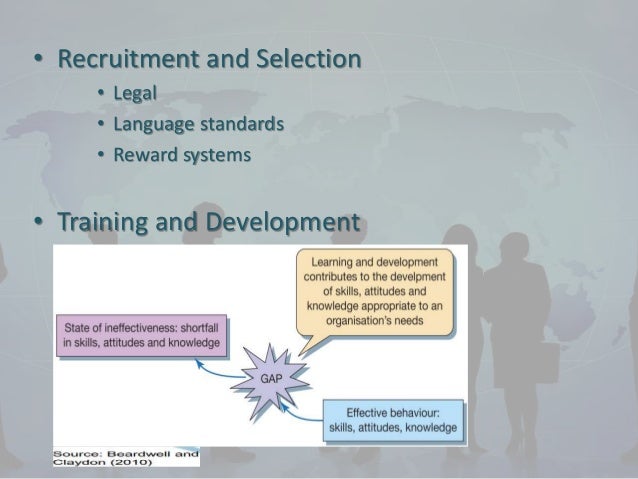 • Recruitment and Selection
• Legal
• Language standards
• Reward systems

• Training and Development

Learning and development contributes to the develpment of skills, attitudes and knowledge appropriate to an organisation's needs

State of ineffectiveness: shortfall in skills, attitudes and knowledge

GAP

Effective behaviour: skills, attitudes, knowledge

Source: Beardwell and Claydon (2010)